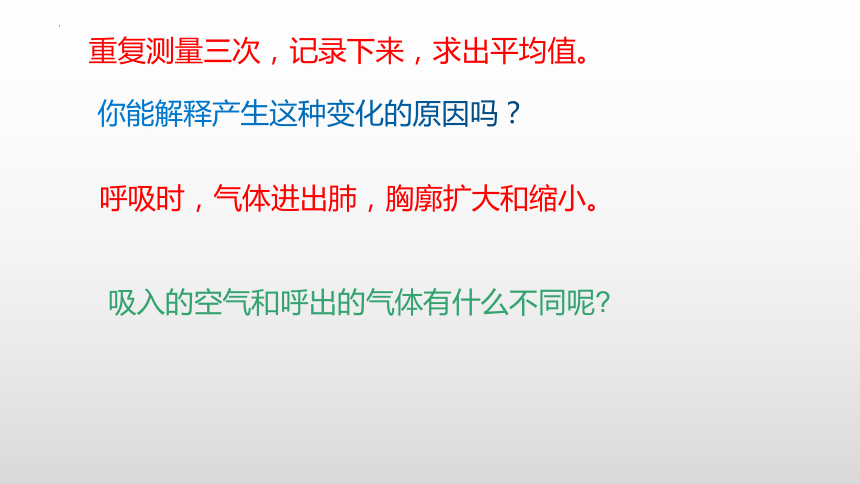 重复测量三次，记录下来，求出平均值。

你能解释产生这种变化的原因吗？

呼吸时，气体进出肺，胸廓扩大和缩小。

吸入的空气和呼出的气体有什么不同呢?